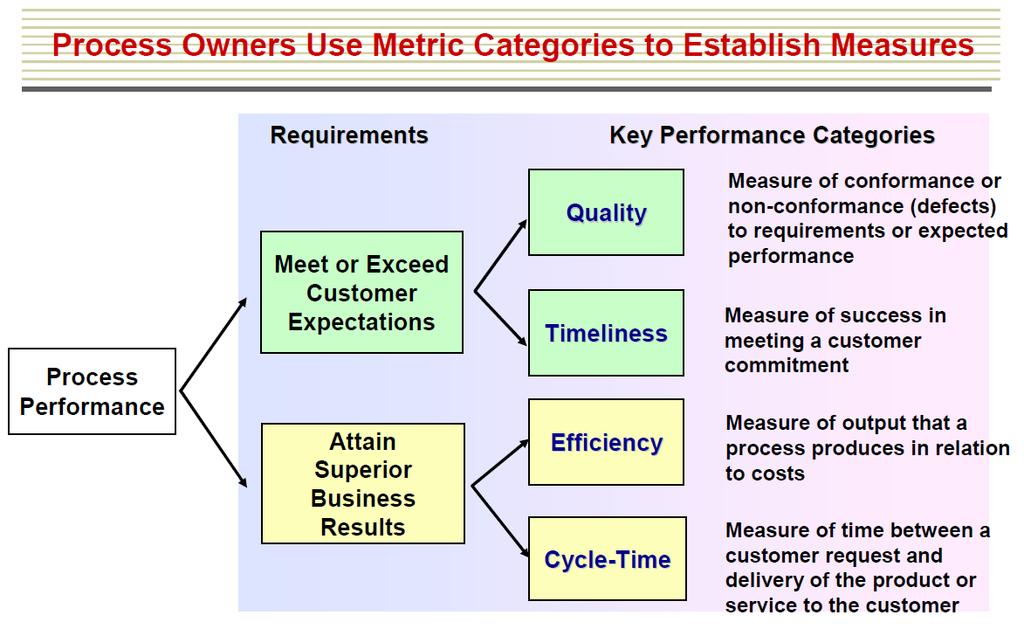 Process Owners Use Metric Categories to Establish Measures

Requirements

Key Performance Categories

Process Performance

Meet or Exceed Customer Expectations

Attain Superior Business Results

Quality

Measure of conformance or non-conformance (defects) to requirements or expected performance

Timeliness

Measure of success in meeting a customer commitment

Efficiency

Measure of output that a process produces in relation to costs

Cycle-Time

Measure of time between a customer request and delivery of the product or service to the customer